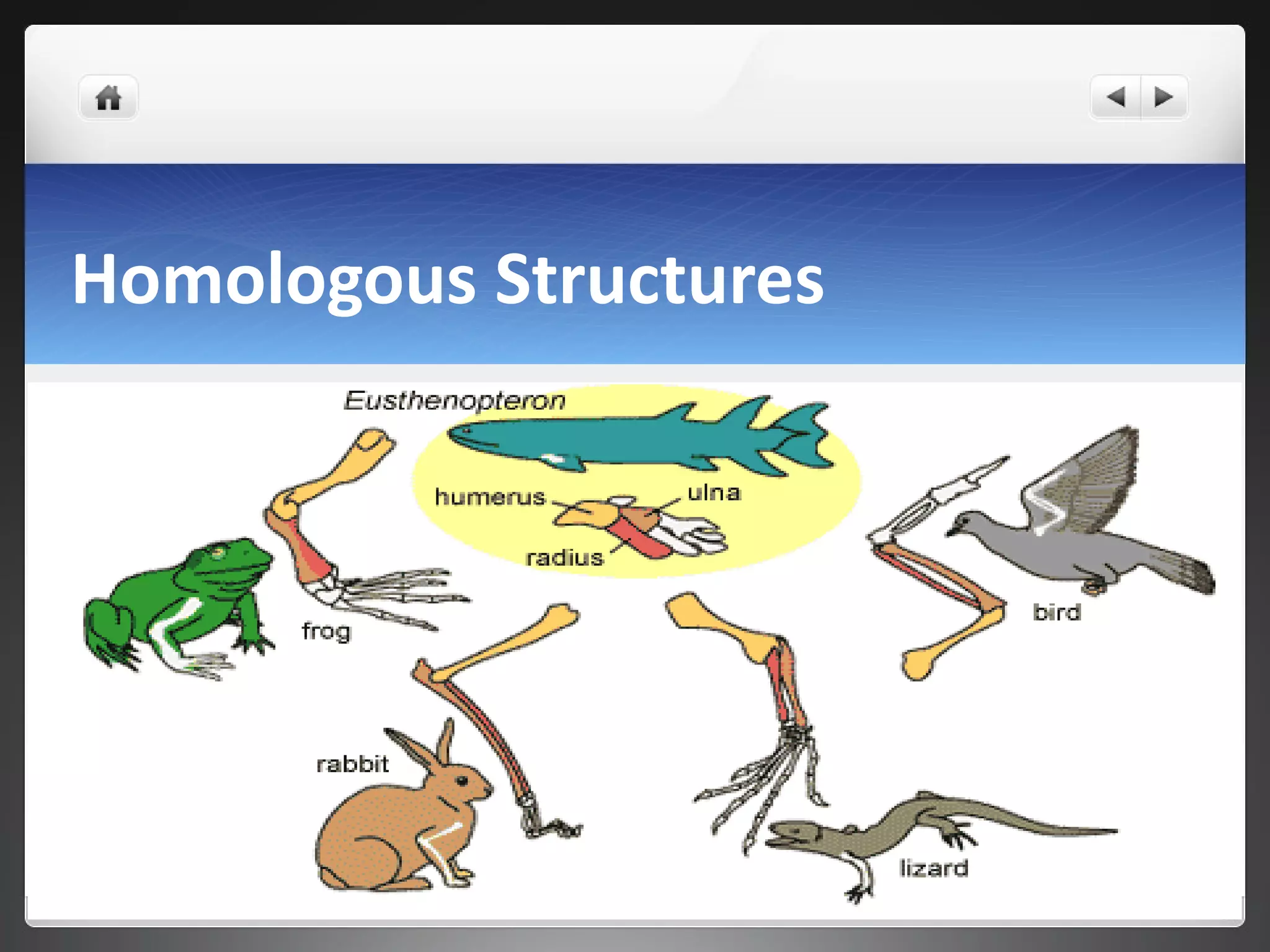 Homologous Structures

Eusthenopteron

humerus

ulna

radius

frog

bird

rabbit

lizard